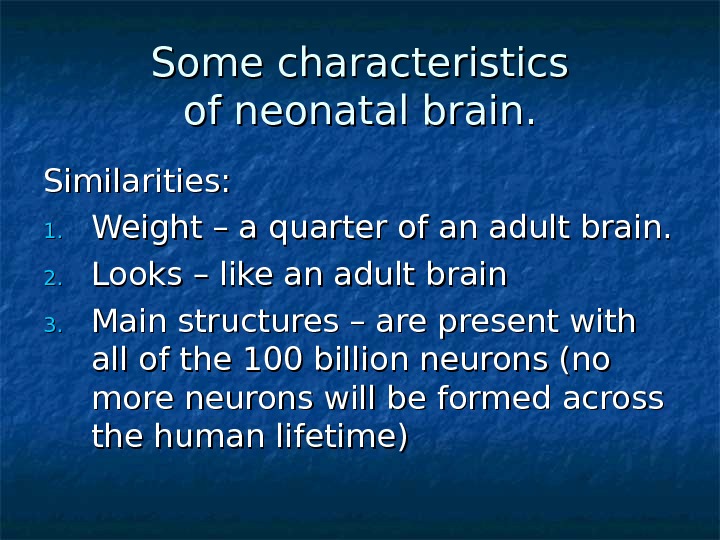 Some characteristics of neonatal brain.

Similarities:

1. Weight – a quarter of an adult brain.
2. Looks – like an adult brain
3. Main structures – are present with all of the 100 billion neurons (no more neurons will be formed across the human lifetime)